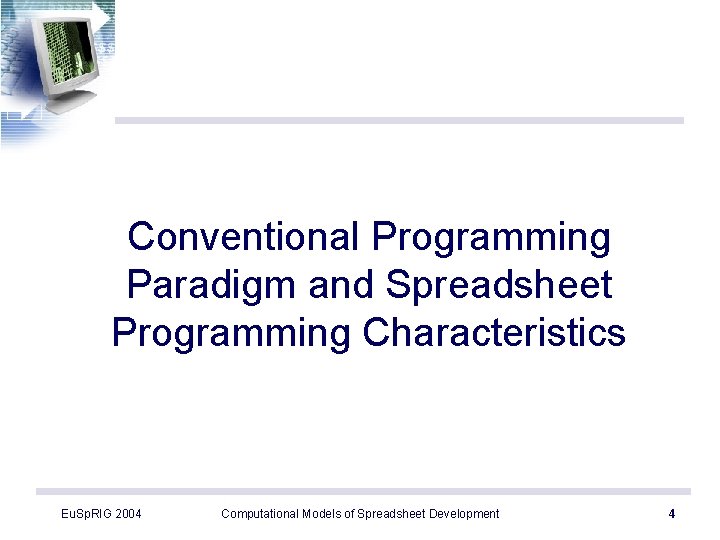 Conventional Programming Paradigm and Spreadsheet Programming Characteristics

EuSpRIG 2004 Computational Models of Spreadsheet Development 4